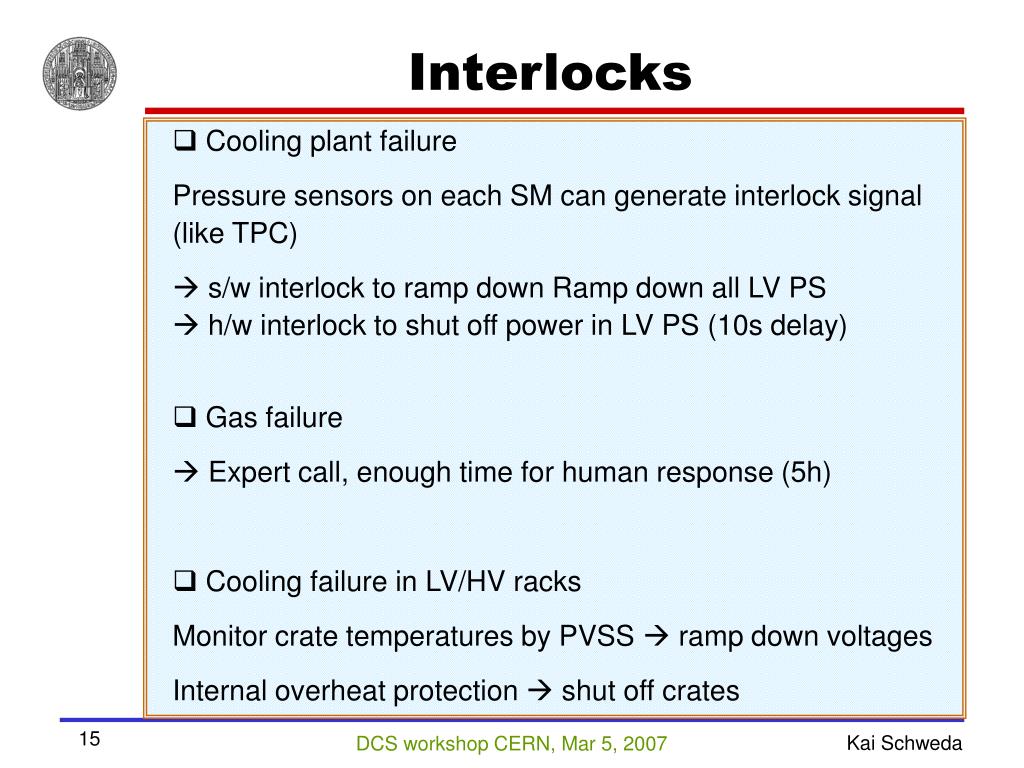 Interlocks

❑ Cooling plant failure

Pressure sensors on each SM can generate interlock signal (like TPC)

→ s/w interlock to ramp down Ramp down all LV PS
→ h/w interlock to shut off power in LV PS (10s delay)

❑ Gas failure

→ Expert call, enough time for human response (5h)

❑ Cooling failure in LV/HV racks

Monitor crate temperatures by PVSS → ramp down voltages

Internal overheat protection → shut off crates

15

DCS workshop CERN, Mar 5, 2007

Kai Schweda